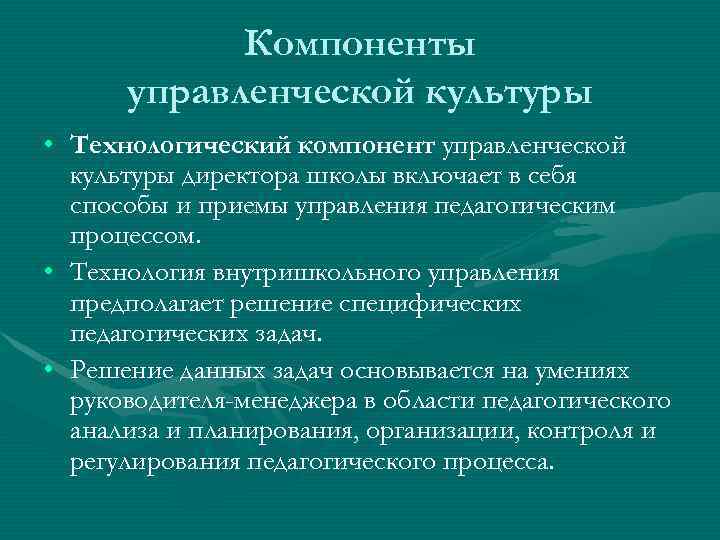 Компоненты управленческой культуры

• Технологический компонент управленческой культуры директора школы включает в себя способы и приемы управления педагогическим процессом.

• Технология внутришкольного управления предполагает решение специфических педагогических задач.

• Решение данных задач основывается на умениях руководителя-менеджера в области педагогического анализа и планирования, организации, контроля и регулирования педагогического процесса.